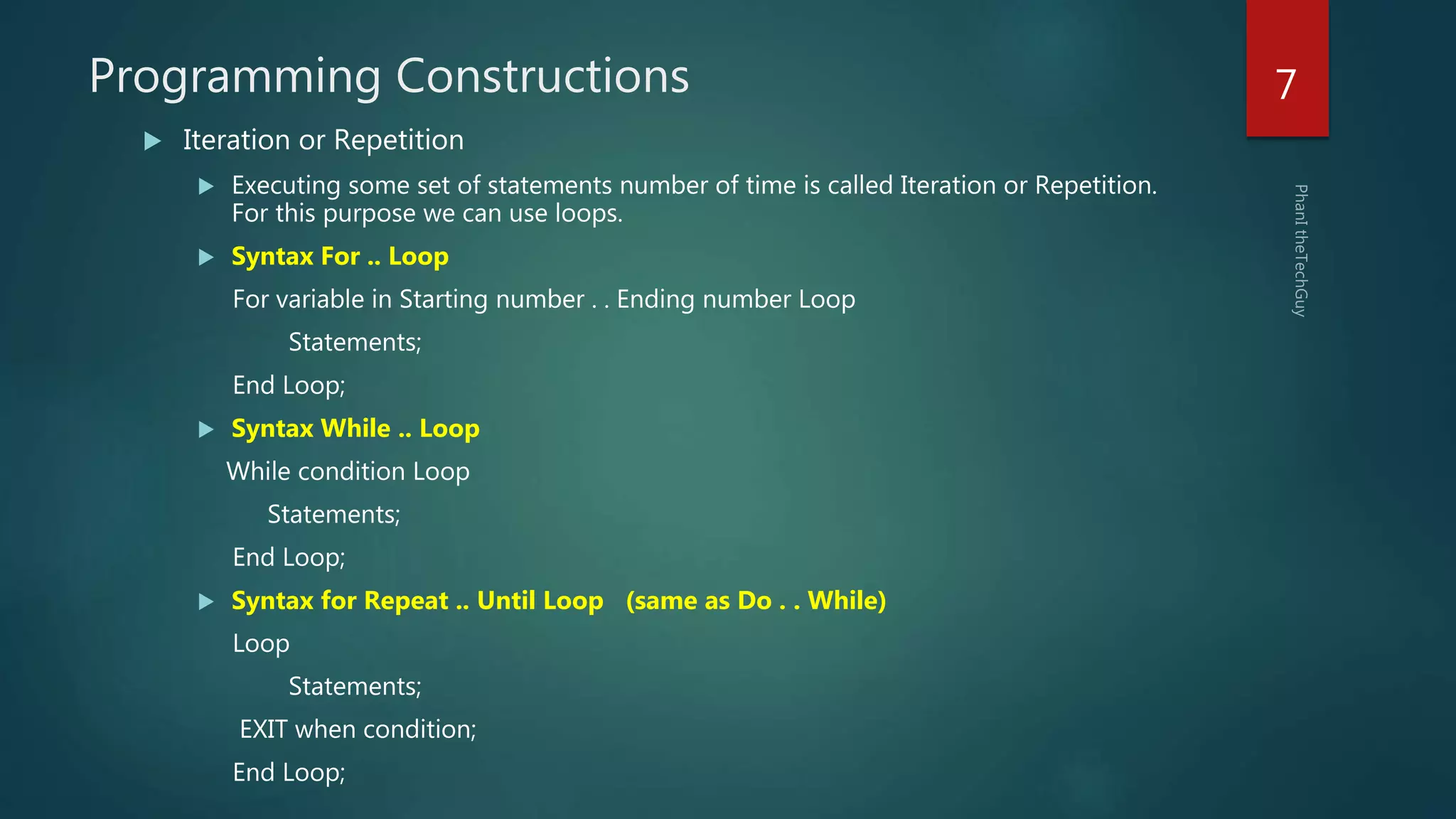 Programming Constructions

7

PhanI theTechGuy

Iteration or Repetition

Executing some set of statements number of time is called Iteration or Repetition. For this purpose we can use loops.

Syntax For .. Loop

For variable in Starting number . . Ending number Loop

Statements;

End Loop;

Syntax While .. Loop

While condition Loop

Statements;

End Loop;

Syntax for Repeat .. Until Loop (same as Do . . While)

Loop

Statements;

EXIT when condition;

End Loop;